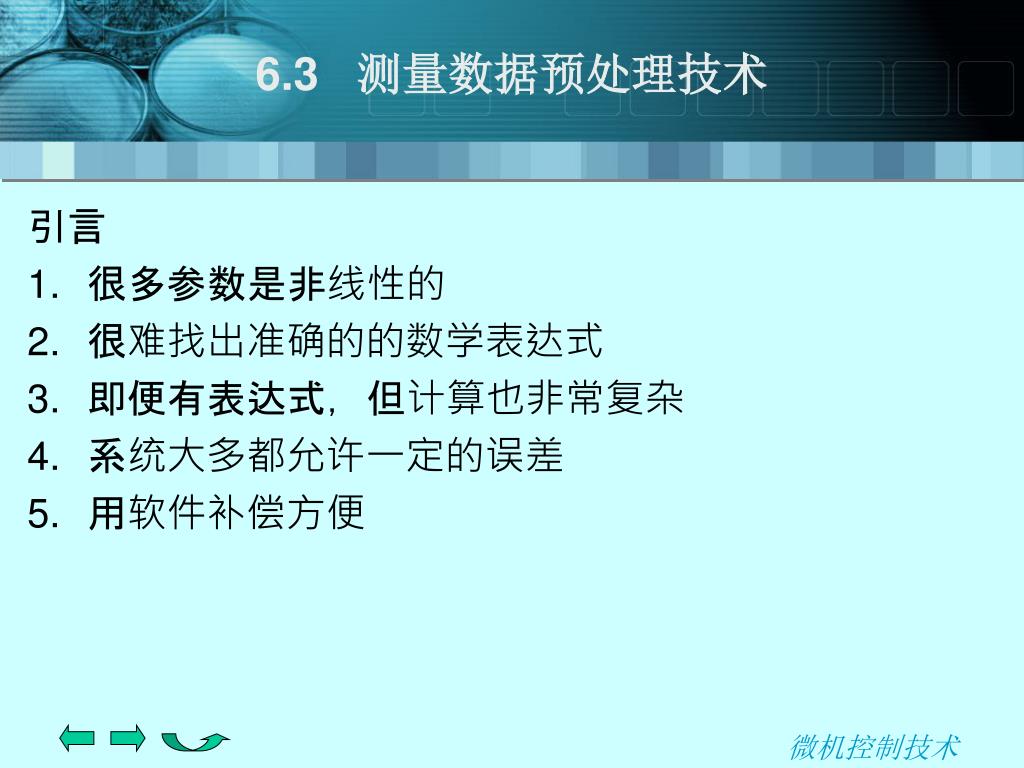 6.3 测量数据预处理技术

引言
1. 很多参数是非线性的
2. 很难找出准确的的数学表达式
3. 即便有表达式，但计算也非常复杂
4. 系统大多都允许一定的误差
5. 用软件补偿方便

微机控制技术